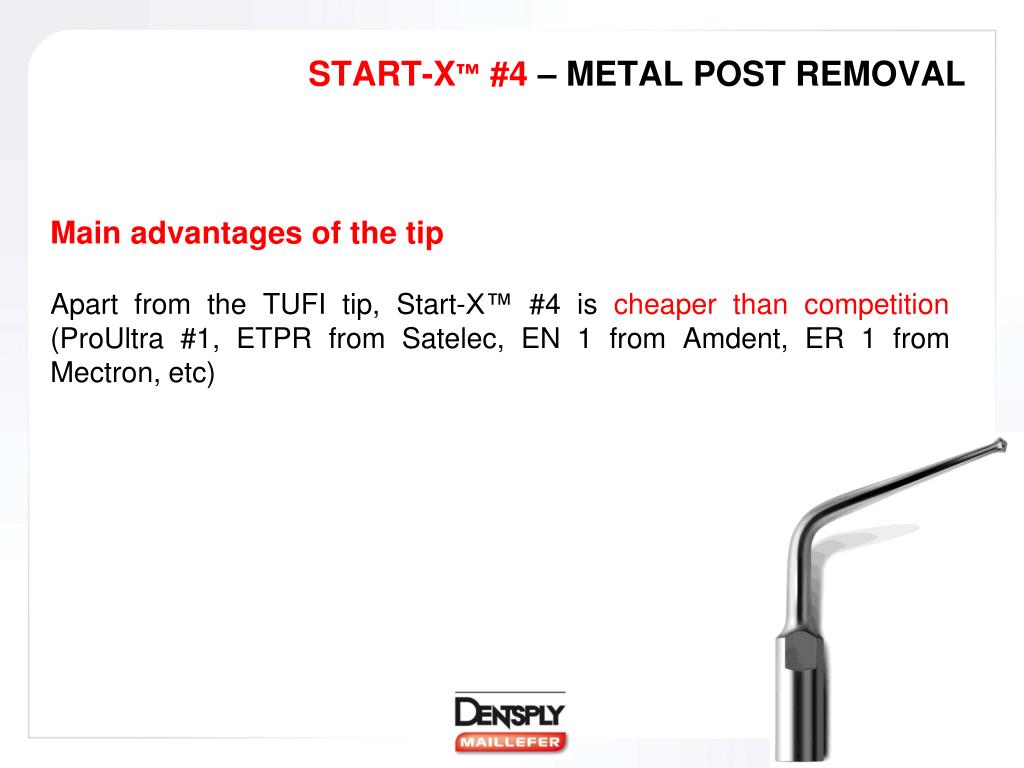 START-X™ #4 – METAL POST REMOVAL

Main advantages of the tip

Apart from the TUFI tip, Start-X™ #4 is cheaper than competition (ProUltra #1, ETPR from Satelec, EN 1 from Amdent, ER 1 from Mectron, etc)

DENTSPLY
MAILLEFER